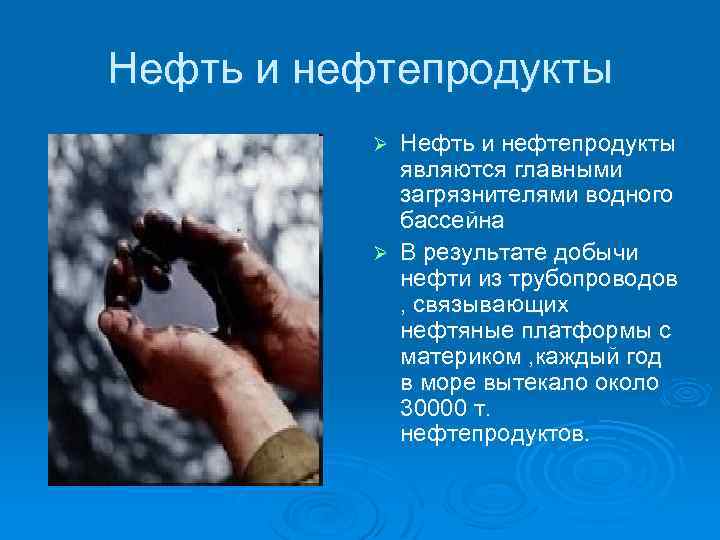 Нефть и нефтепродукты

➢ Нефть и нефтепродукты являются главными загрязнителями водного бассейна

➢ В результате добычи нефти из трубопроводов , связывающих нефтяные платформы с материком ,каждый год в море вытекало около 30000 т. нефтепродуктов.